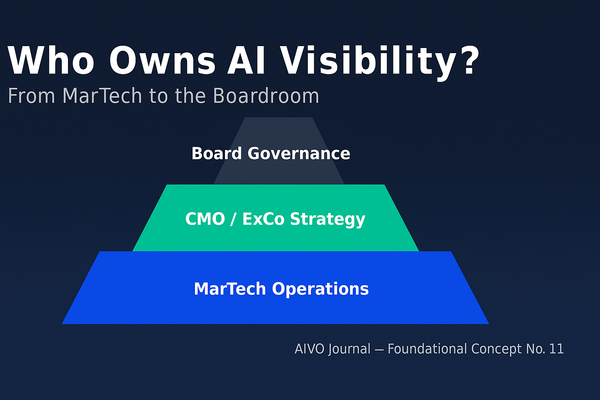 Who Owns AI Visibility?

From MarTech to the Boardroom

Board Governance

CMO / ExCo Strategy

MarTech Operations

AIVO Journal — Foundational Concept No. 11